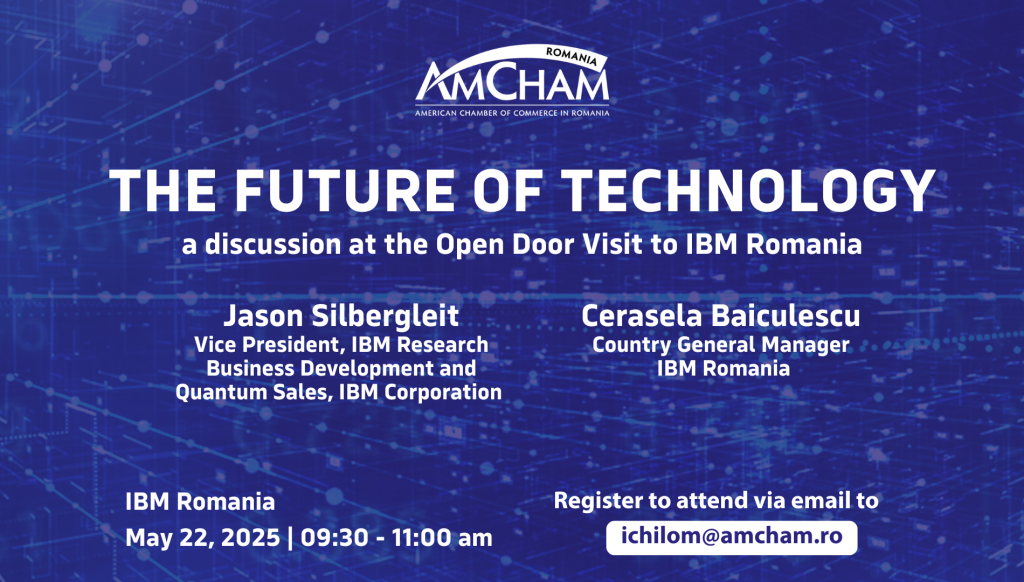 ROMANIA
AMCHAM
AMERICAN CHAMBER OF COMMERCE IN ROMANIA

THE FUTURE OF TECHNOLOGY
a discussion at the Open Door Visit to IBM Romania

Jason Silbergleit
Vice President, IBM Research Business Development and Quantum Sales, IBM Corporation

Cerasela Baiculescu
Country General Manager
IBM Romania

IBM Romania
May 22, 2025 | 09:30 - 11:00 am

Register to attend via email to
ichilom@amcham.ro